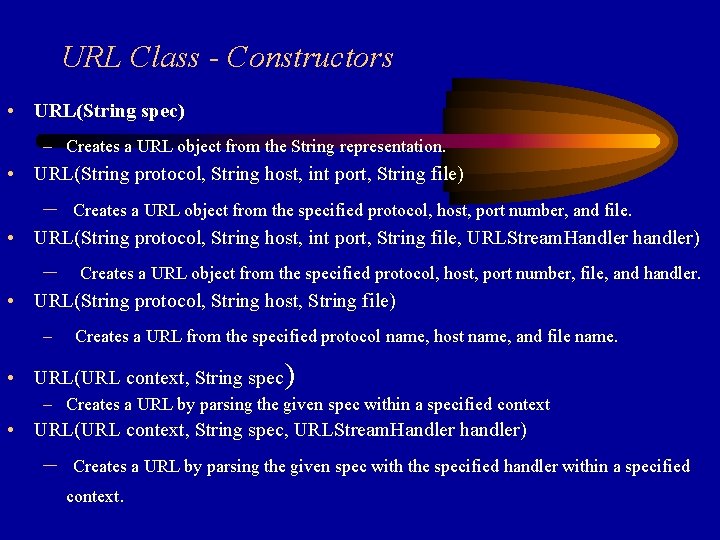 URL Class - Constructors

• URL(String spec)
– Creates a URL object from the String representation.
• URL(String protocol, String host, int port, String file)
– Creates a URL object from the specified protocol, host, port number, and file.
• URL(String protocol, String host, int port, String file, URLStreamHandler handler)
– Creates a URL object from the specified protocol, host, port number, file, and handler.
• URL(String protocol, String host, String file)
– Creates a URL from the specified protocol name, host name, and file name.
• URL(URL context, String spec)
– Creates a URL by parsing the given spec within a specified context
• URL(URL context, String spec, URLStreamHandler handler)
– Creates a URL by parsing the given spec with the specified handler within a specified context.